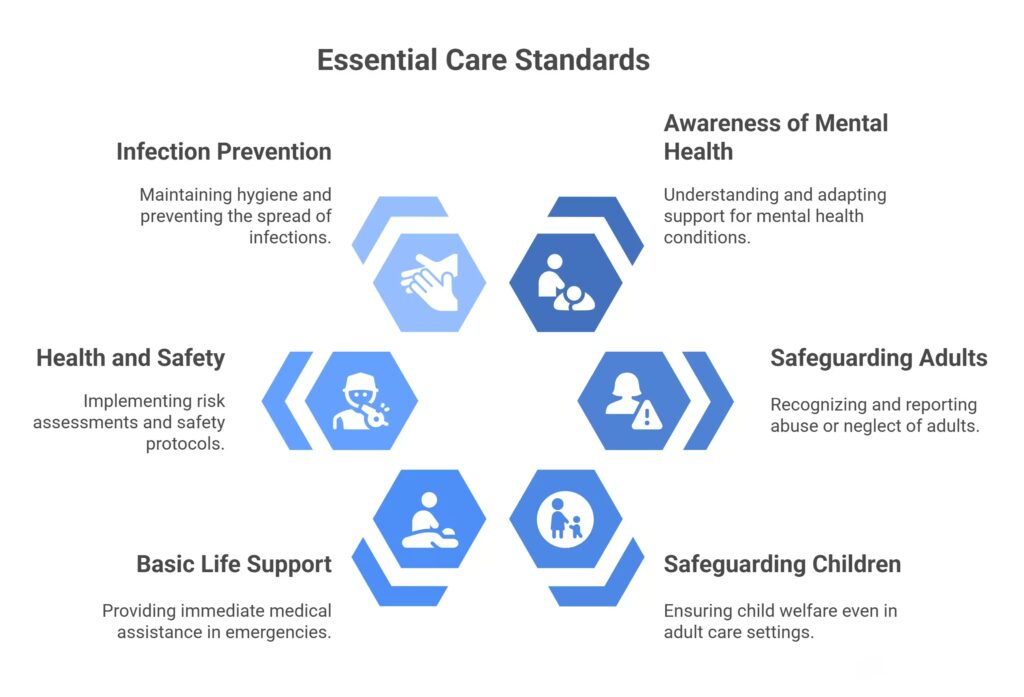 Essential Care Standards

Infection Prevention

Maintaining hygiene and preventing the spread of infections.

Awareness of Mental Health

Understanding and adapting support for mental health conditions.

Health and Safety

Implementing risk assessments and safety protocols.

Safeguarding Adults

Recognizing and reporting abuse or neglect of adults.

Basic Life Support

Providing immediate medical assistance in emergencies.

Safeguarding Children

Ensuring child welfare even in adult care settings.